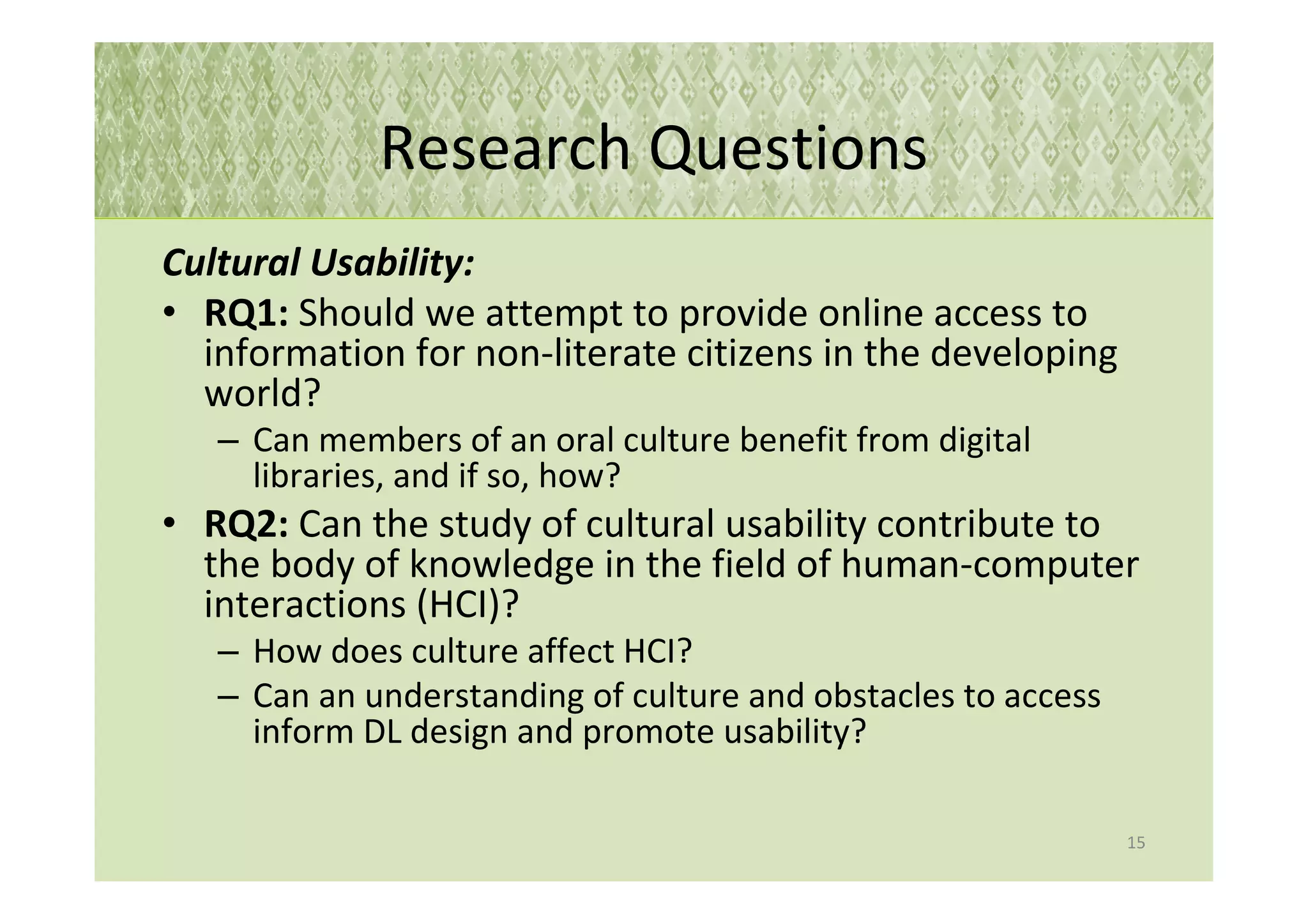 Research Questions

Cultural Usability:

• RQ1: Should we attempt to provide online access to information for non-literate citizens in the developing world?
– Can members of an oral culture benefit from digital libraries, and if so, how?

• RQ2: Can the study of cultural usability contribute to the body of knowledge in the field of human-computer interactions (HCI)?
– How does culture affect HCI?
– Can an understanding of culture and obstacles to access inform DL design and promote usability?

15